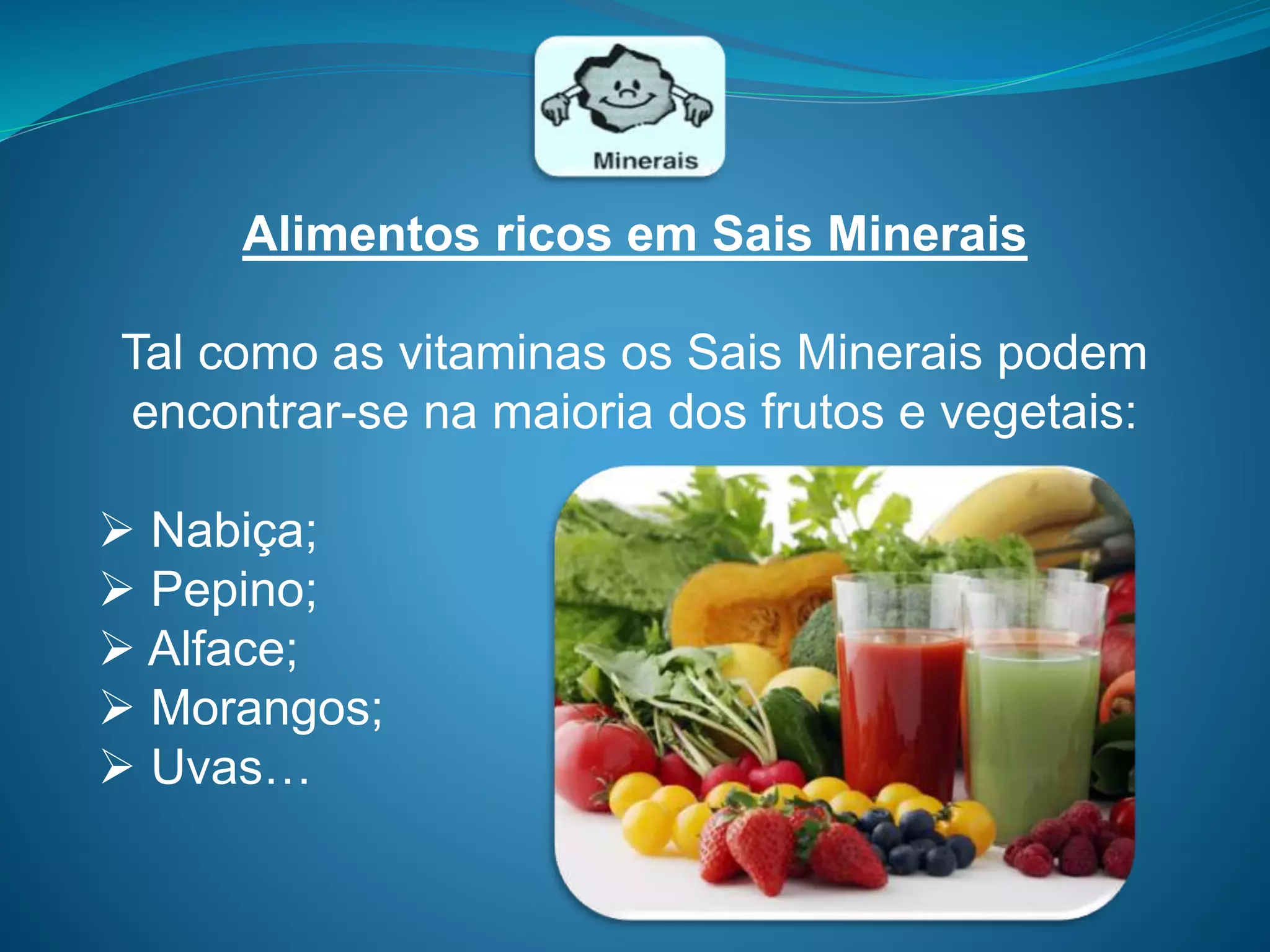 Minerais

Alimentos ricos em Sais Minerais

Tal como as vitaminas os Sais Minerais podem encontrar-se na maioria dos frutos e vegetais:

➢ Nabiça;
➢ Pepino;
➢ Alface;
➢ Morangos;
➢ Uvas…